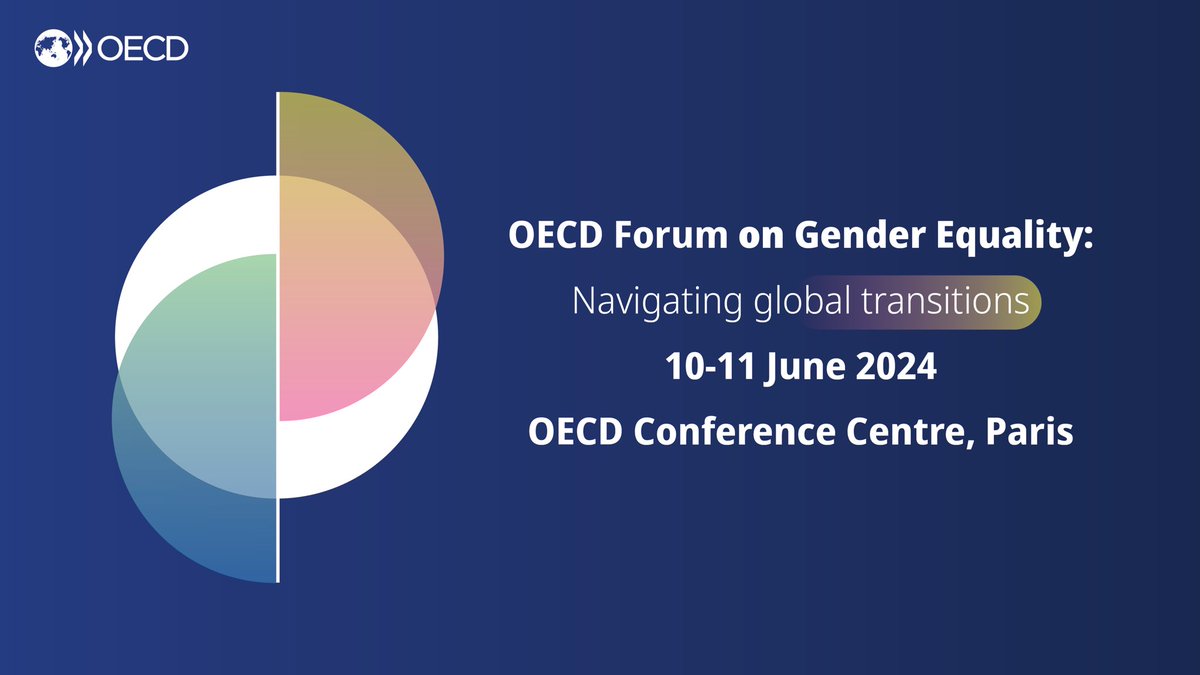 OECD

OECD Forum on Gender Equality:
Navigating global transitions
10-11 June 2024
OECD Conference Centre, Paris